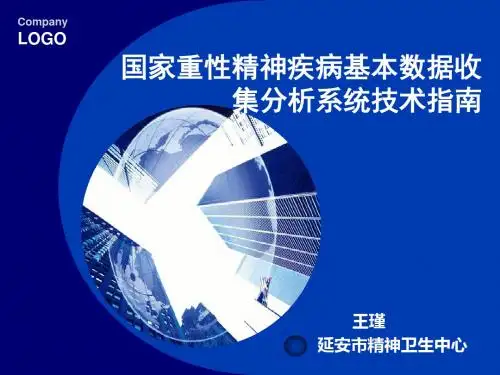 Company
LOGO

国家重性精神疾病基本数据收集分析系统技术指南

王瑾
延安市精神卫生中心